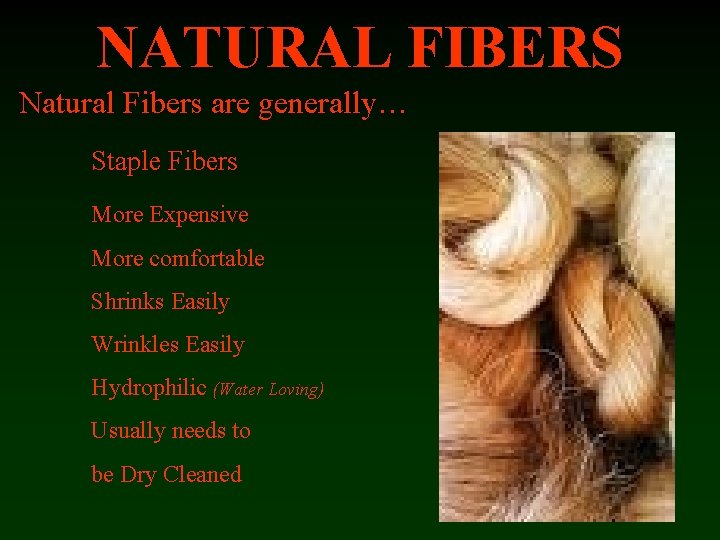 NATURAL FIBERS

Natural Fibers are generally…

Staple Fibers

More Expensive

More comfortable

Shrinks Easily

Wrinkles Easily

Hydrophilic (Water Loving)

Usually needs to be Dry Cleaned